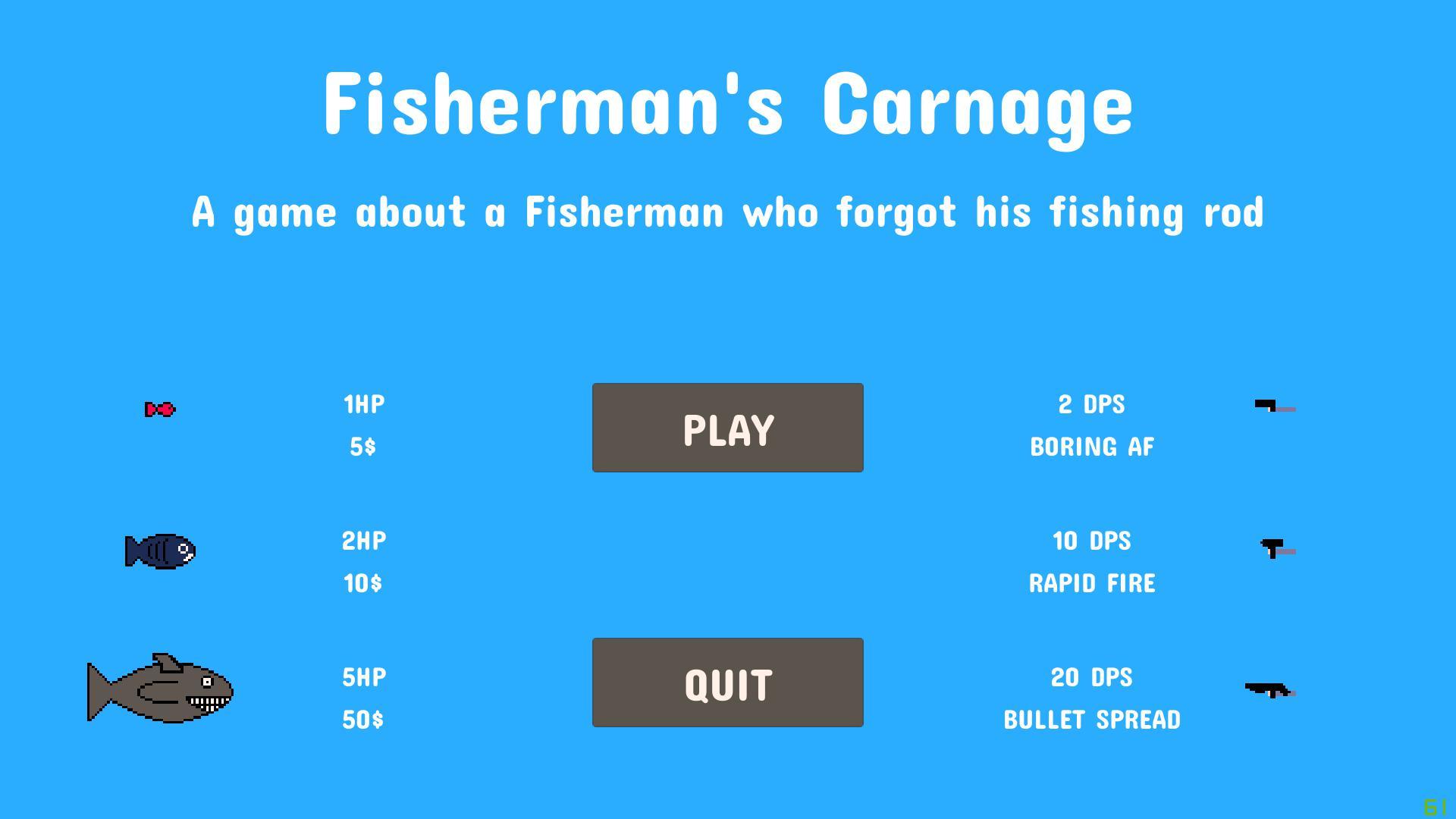 Fisherman's Carnage

A game about a Fisherman who forgot his fishing rod

1HP
5$

PLAY

2 DPS
BORING AF

2HP
10$

10 DPS
RAPID FIRE

5HP
50$

QUIT

20 DPS
BULLET SPREAD

61